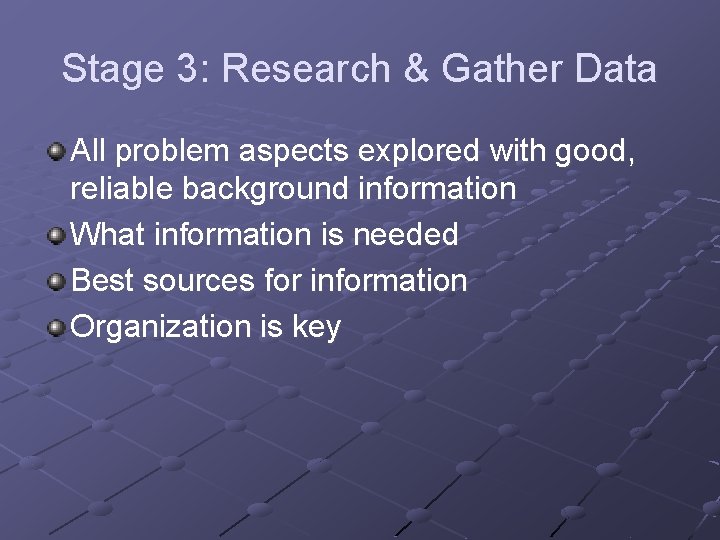 Stage 3: Research & Gather Data

All problem aspects explored with good, reliable background information

What information is needed

Best sources for information

Organization is key